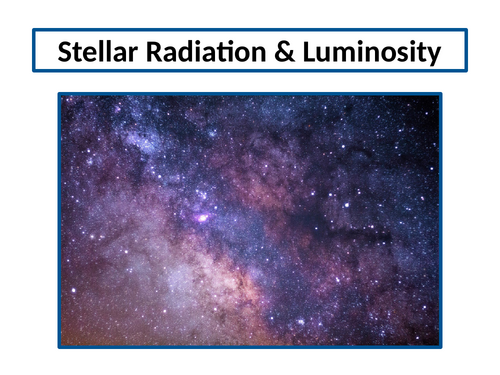 Stellar Radiation & Luminosity